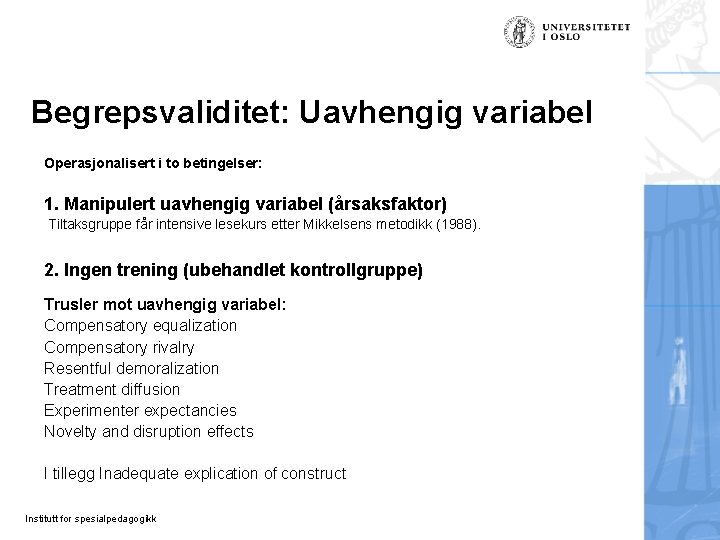 UNIVERSITETET I OSLO

Begrepsvaliditet: Uavhengig variabel

Operasjonalisert i to betingelser:

1. Manipulert uavhengig variabel (årsaksfaktor)
Tiltaksgruppe får intensive lesekurs etter Mikkelsens metodikk (1988).

2. Ingen trening (ubehandlet kontrollgruppe)

Trusler mot uavhengig variabel:
Compensatory equalization
Compensatory rivalry
Resentful demoralization
Treatment diffusion
Experimenter expectancies
Novelty and disruption effects

I tillegg Inadequate explication of construct

Institutt for spesialpedagogikk